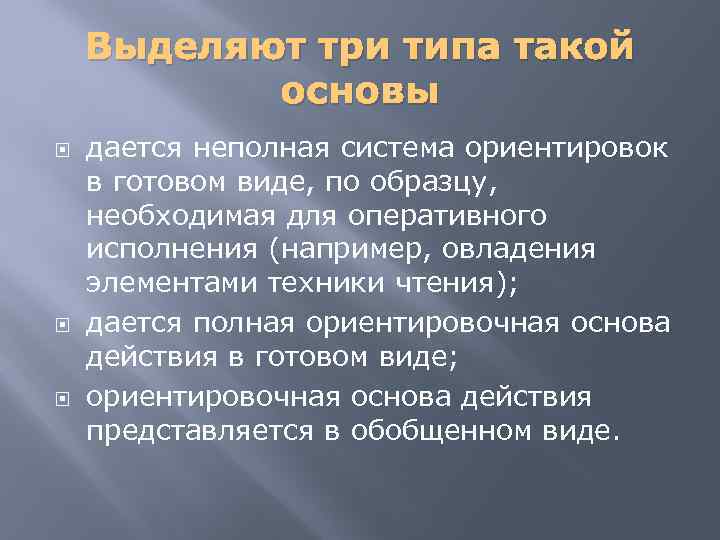 Выделяют три типа такой основы

дается неполная система ориентировок в готовом виде, по образцу, необходимая для оперативного исполнения (например, овладения элементами техники чтения);

дается полная ориентировочная основа действия в готовом виде;

ориентировочная основа действия представляется в обобщенном виде.